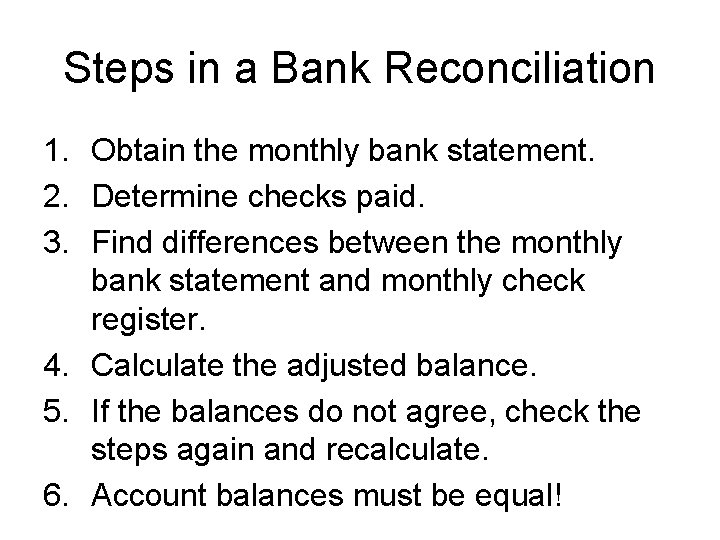 Steps in a Bank Reconciliation

1. Obtain the monthly bank statement.
2. Determine checks paid.
3. Find differences between the monthly bank statement and monthly check register.
4. Calculate the adjusted balance.
5. If the balances do not agree, check the steps again and recalculate.
6. Account balances must be equal!